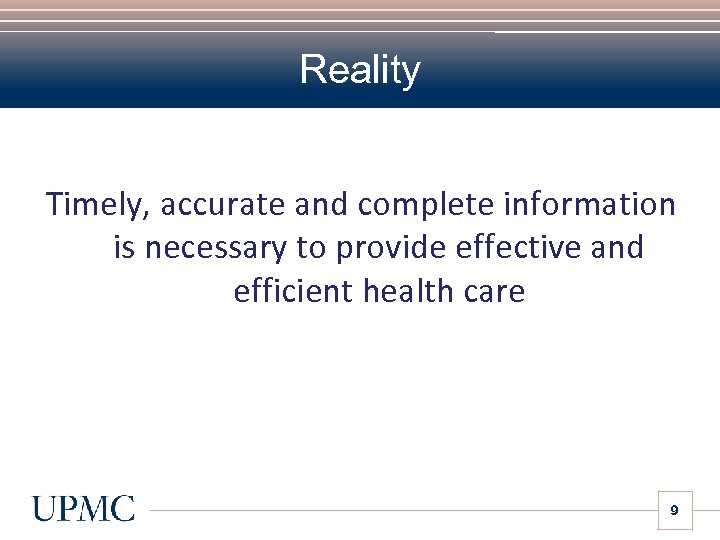 Reality

Timely, accurate and complete information is necessary to provide effective and efficient health care

UPMC

9